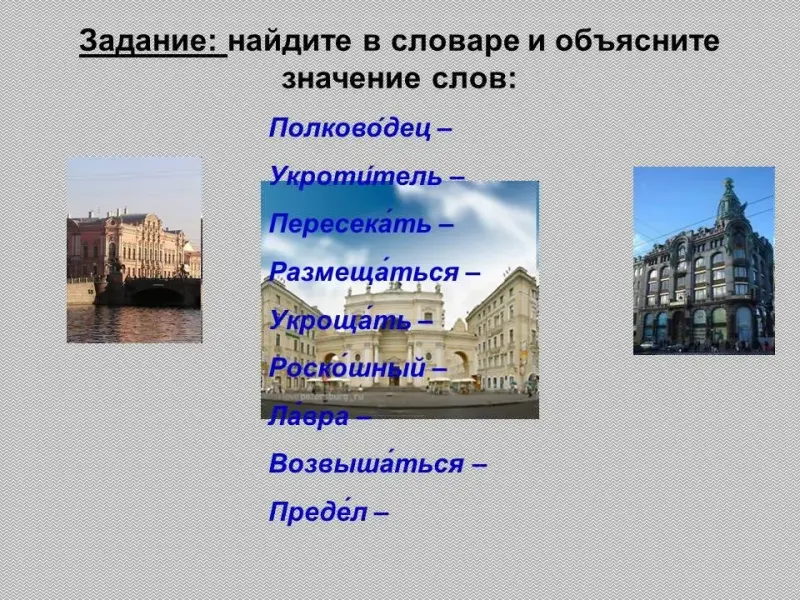 Задание: найдите в словаре и объясните значение слов:

Полково́дец –

Укроти́тель –

Пересека́ть –

Размеща́ться –

Укроща́ть –

Роско́шный –

Ла́вра –

Возвыша́ться –

Преде́л –